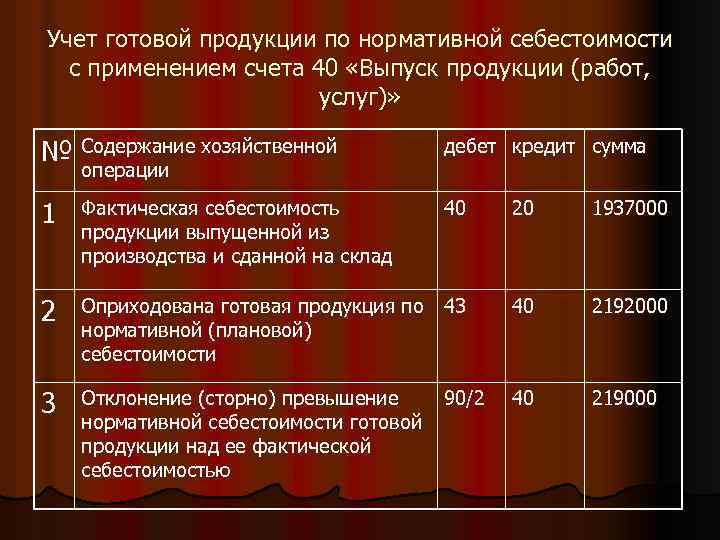 Учет готовой продукции по нормативной себестоимости с применением счета 40 «Выпуск продукции (работ, услуг)»

| № | Содержание хозяйственной операции | дебет | кредит | сумма |
|---|---|---|---|---|
| 1 | Фактическая себестоимость продукции выпущенной из производства и сданной на склад | 40 | 20 | 1937000 |
| 2 | Оприходована готовая продукция по нормативной (плановой) себестоимости | 43 | 40 | 2192000 |
| 3 | Отклонение (сторно) превышение нормативной себестоимости готовой продукции над ее фактической себестоимостью | 90/2 | 40 | 219000 |